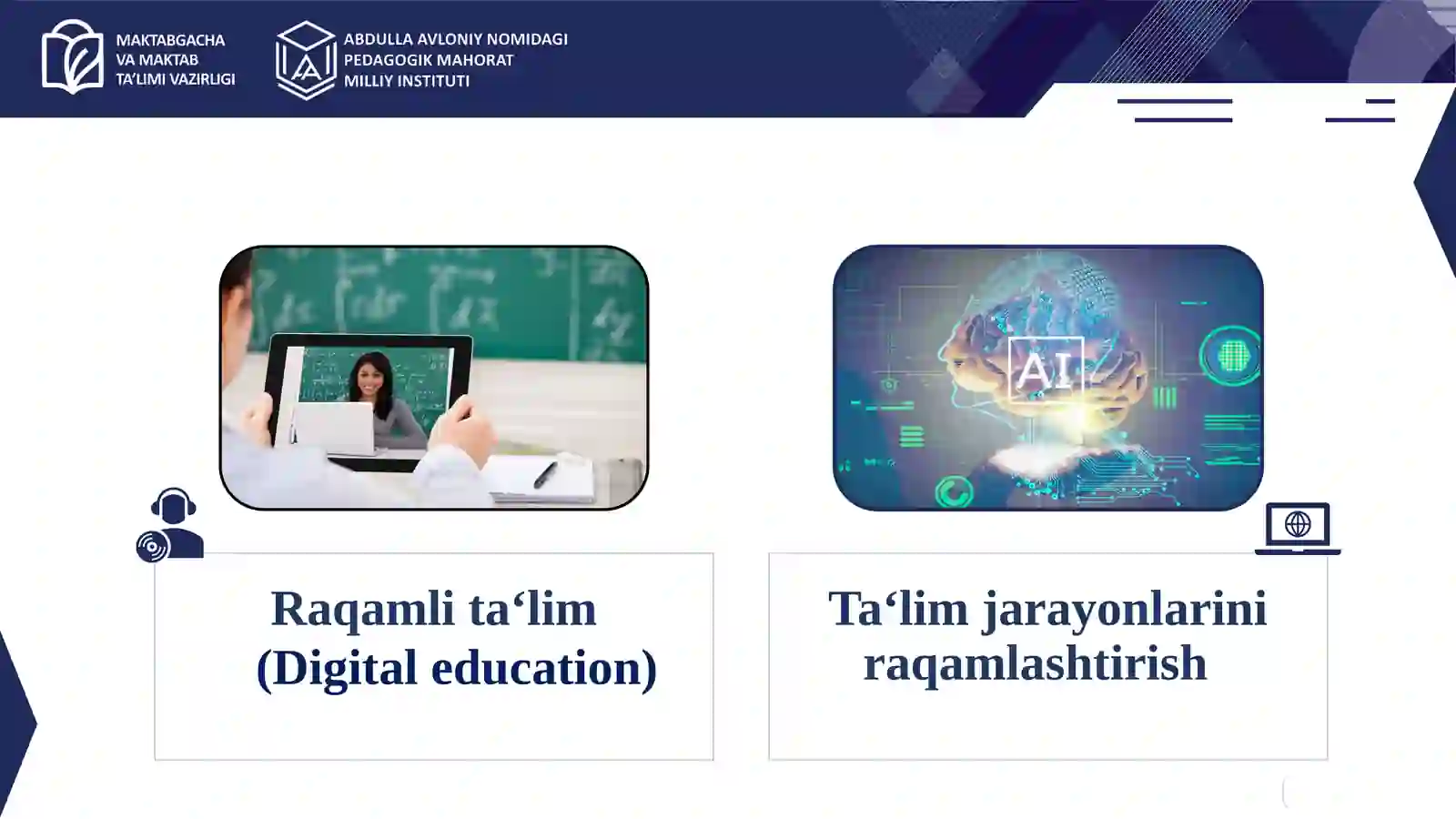 MAKTABGACHA VA MAKTAB TA'LIMI VAZIRLIGI

ABDULLA AVLONIY NOMIDAGI PEDAGOGIK MAHORAT MILLIY INSTITUTI

AI

Raqamli ta‘lim (Digital education)

Ta‘lim jarayonlarini raqamlashtirish